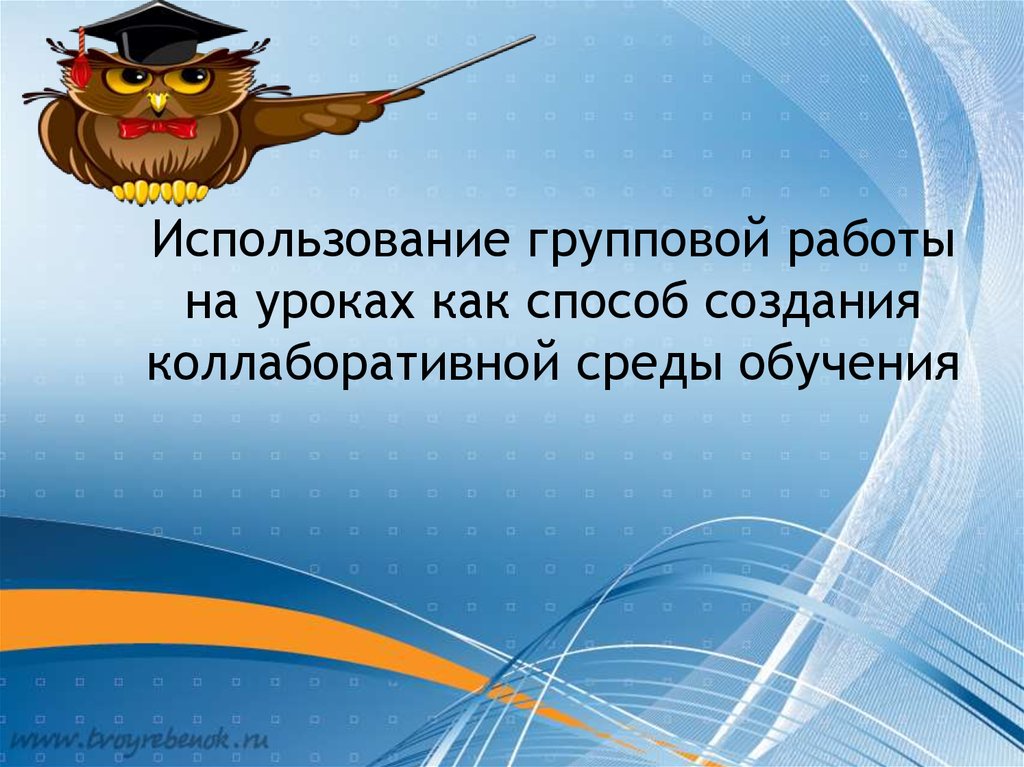 Использование групповой работы на уроках как способ создания коллаборативной среды обучения

www.tvoyrebenok.ru